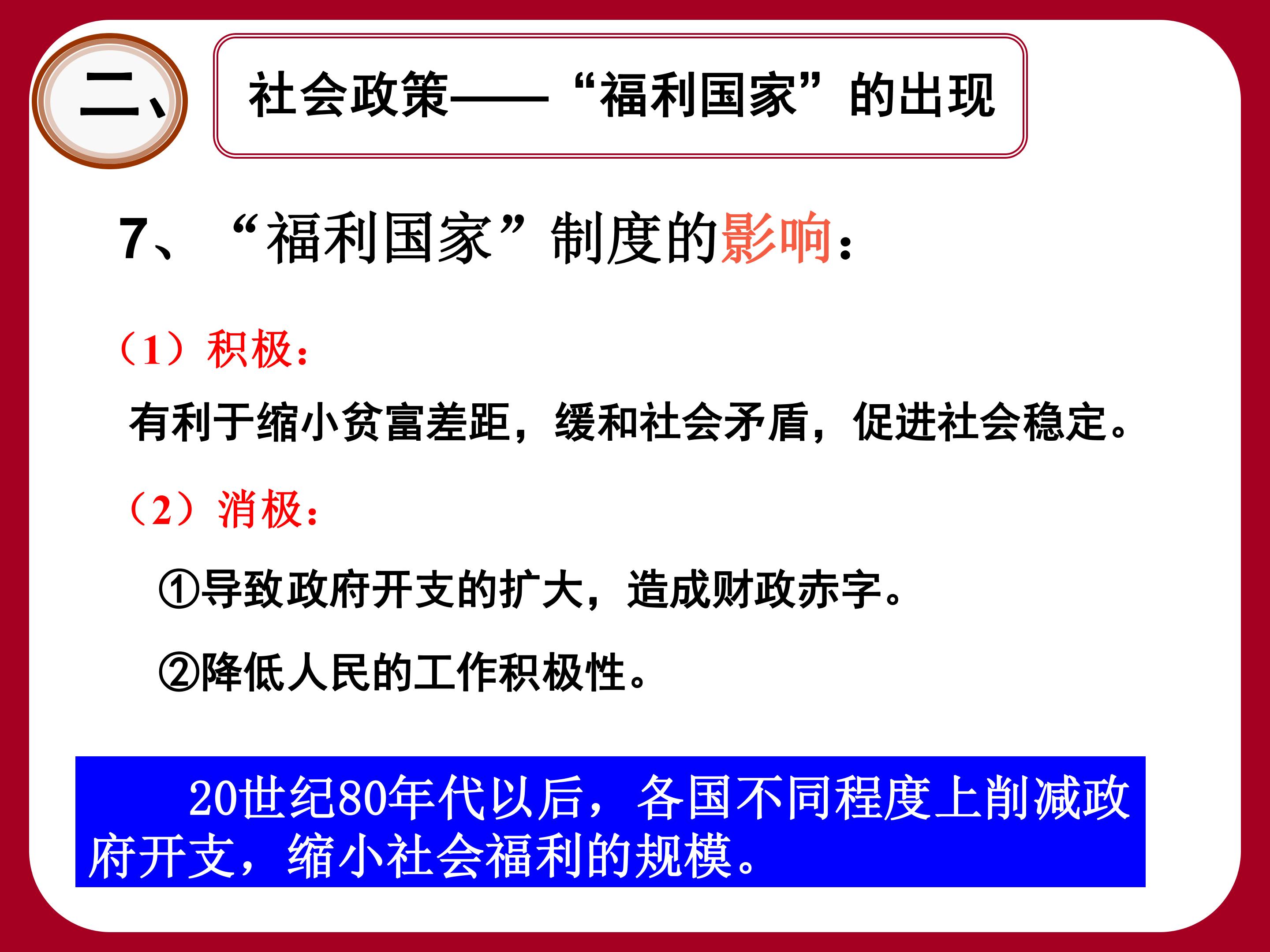 二、

社会政策——“福利国家”的出现

7、“福利国家”制度的影响：

（1）积极：

有利于缩小贫富差距，缓和社会矛盾，促进社会稳定。

（2）消极：

①导致政府开支的扩大，造成财政赤字。

②降低人民的工作积极性。

20世纪80年代以后，各国不同程度上削减政府开支，缩小社会福利的规模。